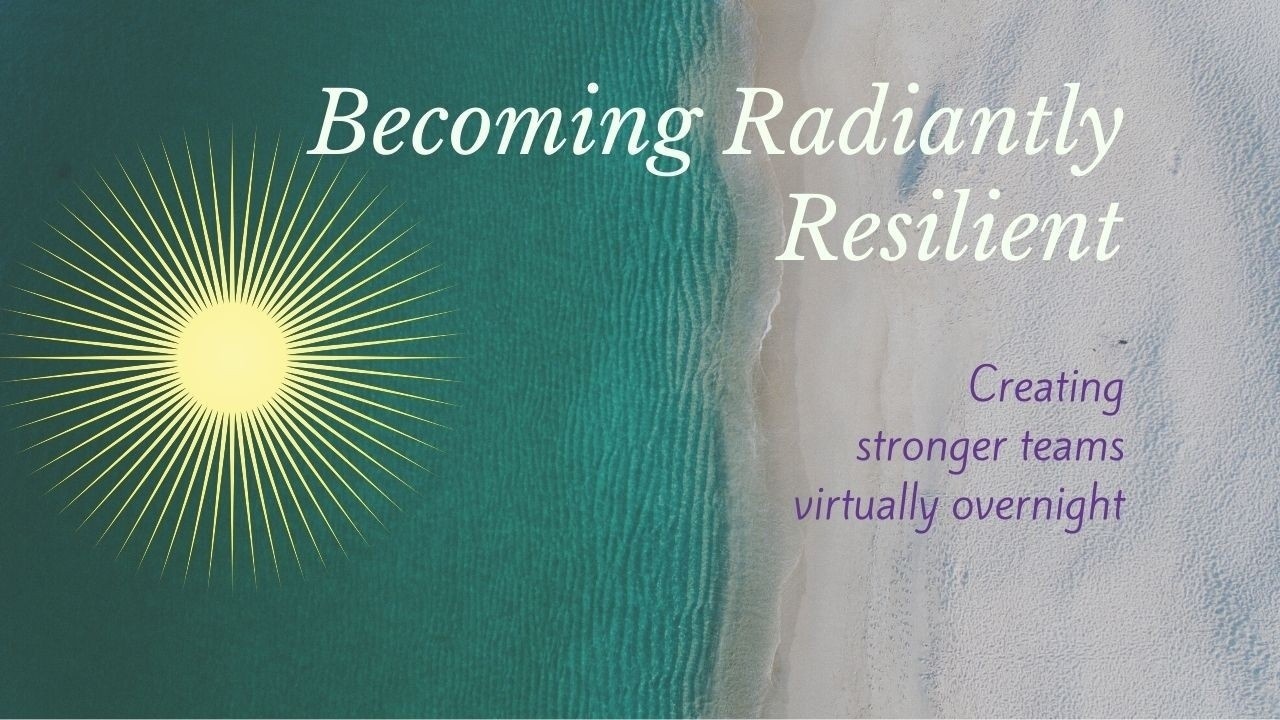 Becoming Radiantly Resilient

Creating stronger teams virtually overnight